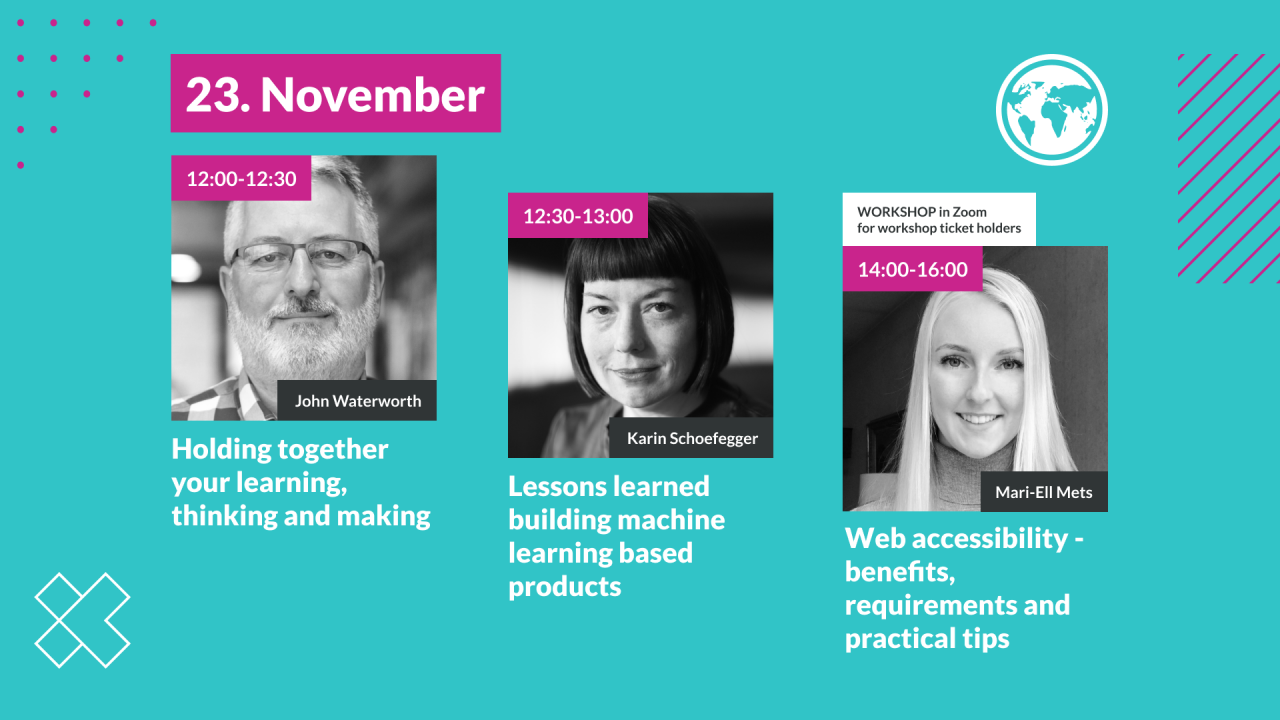 23. November

12:00-12:30

John Waterworth

Holding together your learning, thinking and making

12:30-13:00

Karin Schoefegger

Lessons learned building machine learning based products

WORKSHOP in Zoom
for workshop ticket holders

14:00-16:00

Mari-Ell Mets

Web accessibility - benefits, requirements and practical tips